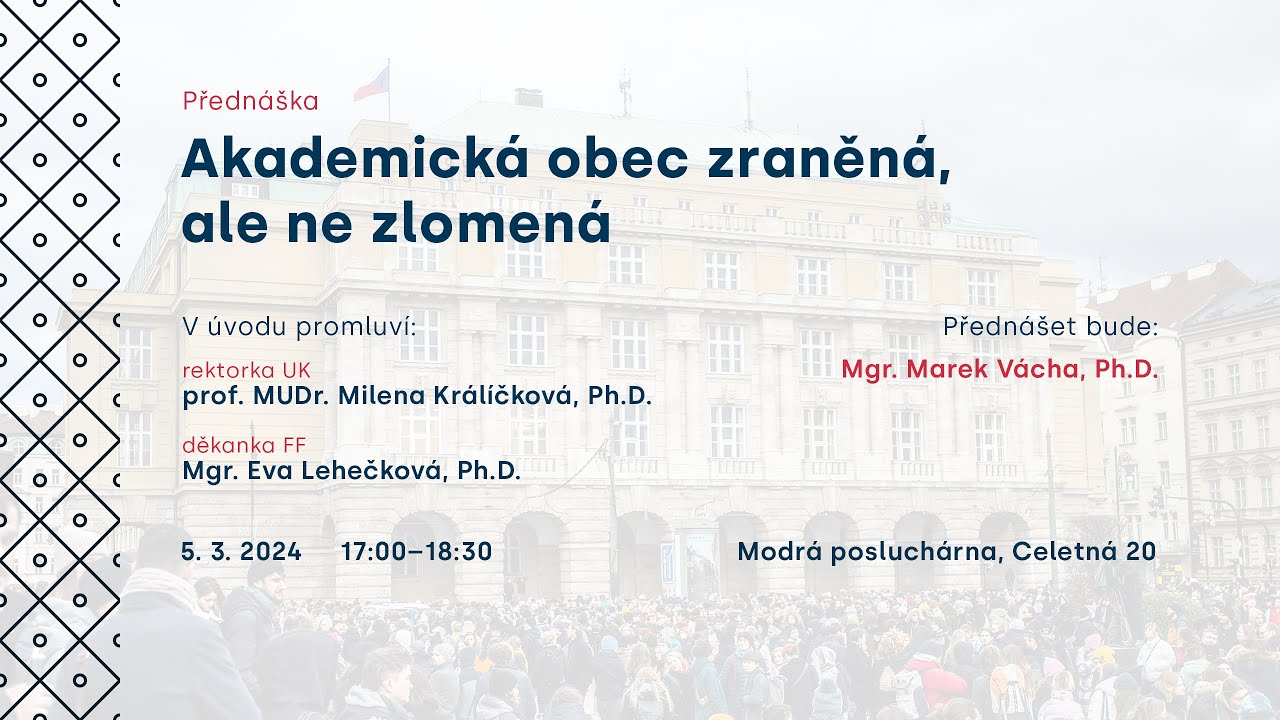 Přednáška

Akademická obec zraněná, ale ne zlomená

V úvodu promluví:

rektorka UK
prof. MUDr. Milena Králíčková, Ph.D.

děkanka FF
Mgr. Eva Lehečková, Ph.D.

Přednášet bude:

Mgr. Marek Vácha, Ph.D.

5. 3. 2024 17:00–18:30

Modrá posluchárna, Celetná 20